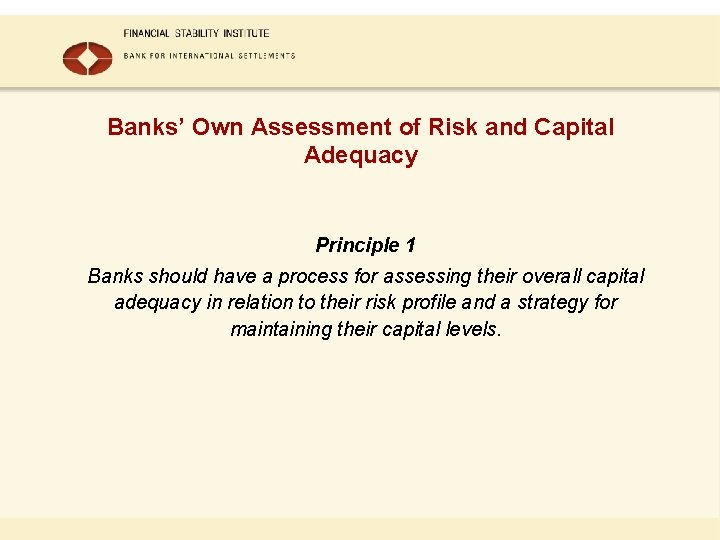 FINANCIAL STABILITY INSTITUTE
BANK FOR INTERNATIONAL SETTLEMENTS

Banks' Own Assessment of Risk and Capital Adequacy

Principle 1

Banks should have a process for assessing their overall capital adequacy in relation to their risk profile and a strategy for maintaining their capital levels.